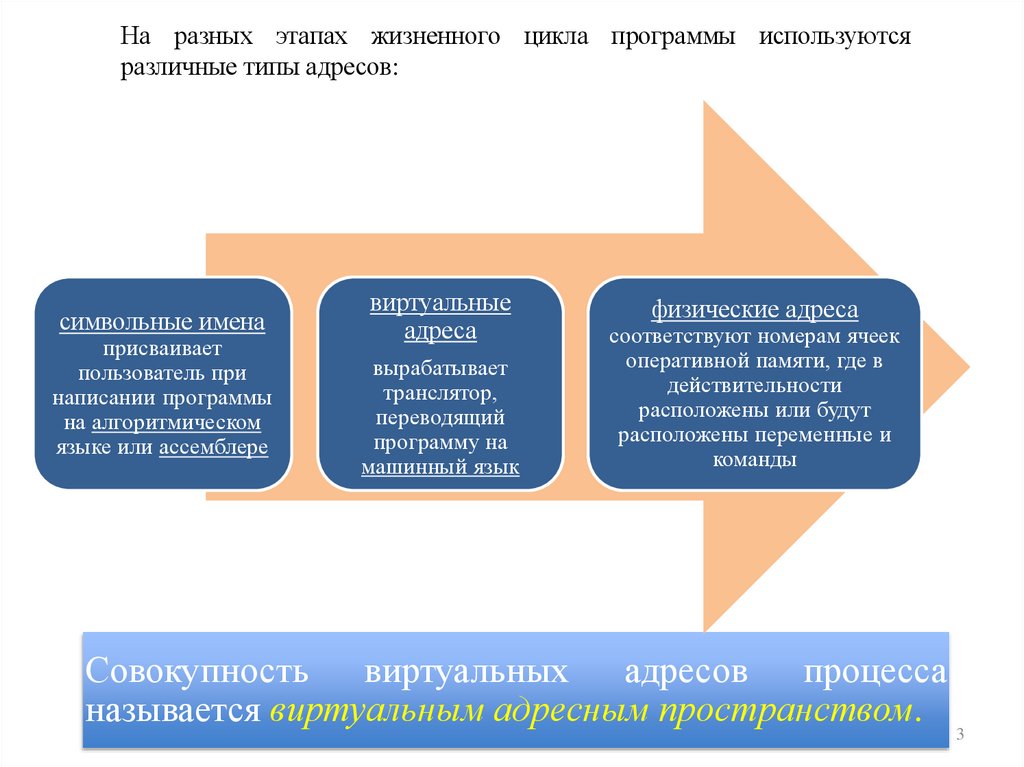 На разных этапах жизненного цикла программы используются различные типы адресов:

символьные имена присваивает пользователь при написании программы на алгоритмическом языке или ассемблере

виртуальные адреса

вырабатывает транслятор, переводящий программу на машинный язык

физические адреса соответствуют номерам ячеек оперативной памяти, где в действительности расположены или будут расположены переменные и команды

Совокупность виртуальных адресов процесса называется виртуальным адресным пространством.

3